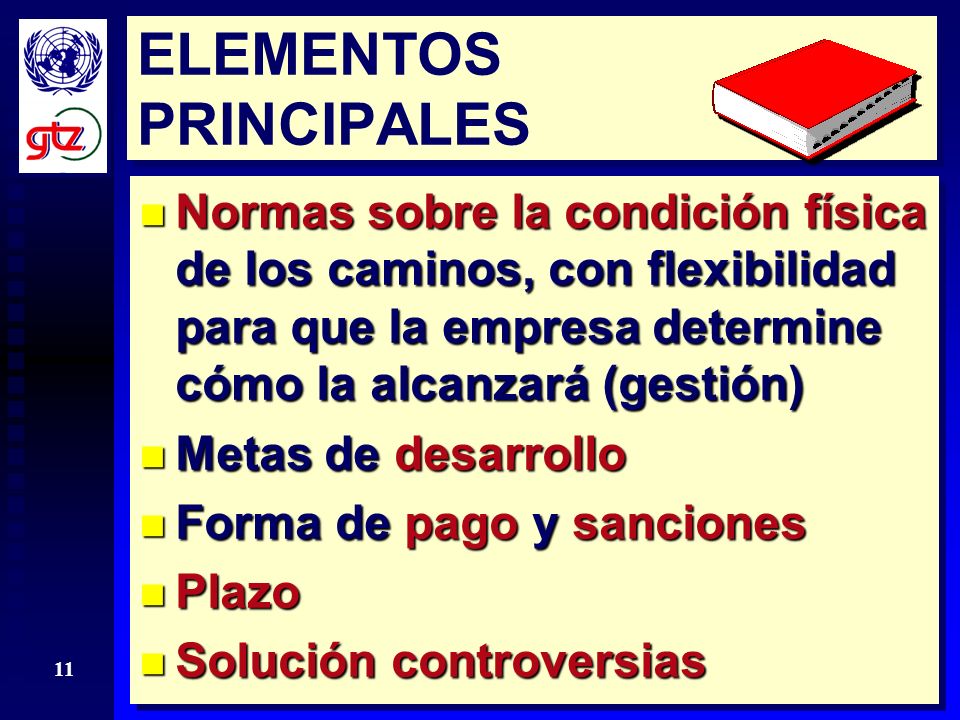 gtz

ELEMENTOS PRINCIPALES

- Normas sobre la condición física de los caminos, con flexibilidad para que la empresa determine cómo la alcanzará (gestión)
- Metas de desarrollo
- Forma de pago y sanciones
- Plazo
- Solución controversias

11